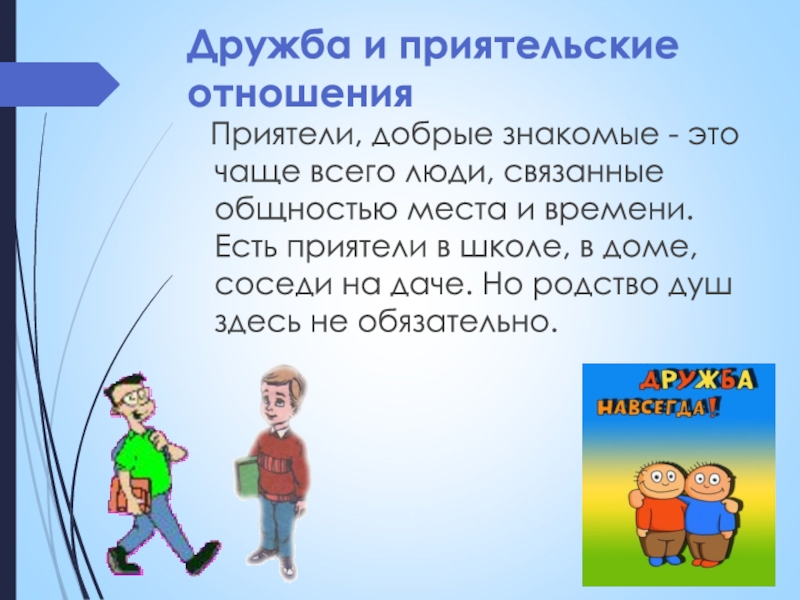 Дружба и приятельские отношения

Приятели, добрые знакомые - это чаще всего люди, связанные общностью места и времени. Есть приятели в школе, в доме, соседи на даче. Но родство душ здесь не обязательно.

ДРУЖБА НАВСЕГДА!